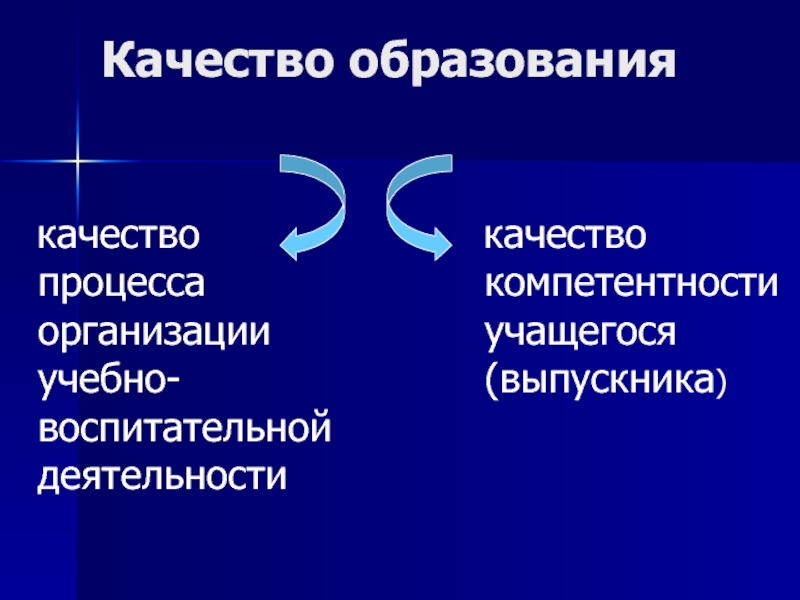 Качество образования

качество процесса организации учебно-воспитательной деятельности

качество компетентности учащегося (выпускника)